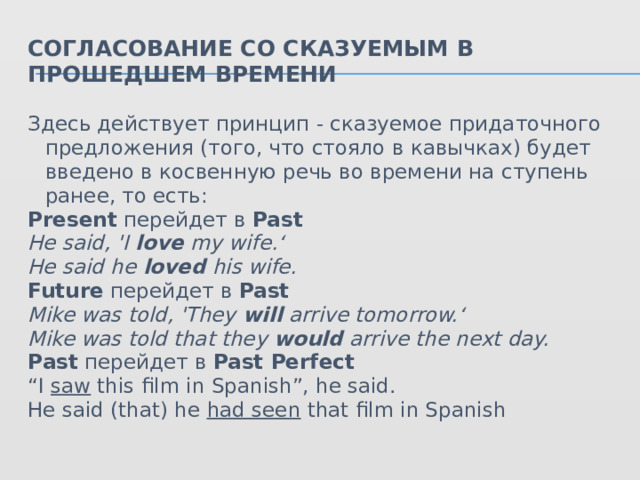 СОГЛАСОВАНИЕ СО СКАЗУЕМЫМ В ПРОШЕДШЕМ ВРЕМЕНИ

Здесь действует принцип - сказуемое придаточного предложения (того, что стояло в кавычках) будет введено в косвенную речь во времени на ступень ранее, то есть:
Present перейдет в Past
He said, 'I love my wife.‘
He said he loved his wife.
Future перейдет в Past
Mike was told, 'They will arrive tomorrow.‘
Mike was told that they would arrive the next day.
Past перейдет в Past Perfect
“I saw this film in Spanish”, he said.
He said (that) he had seen that film in Spanish